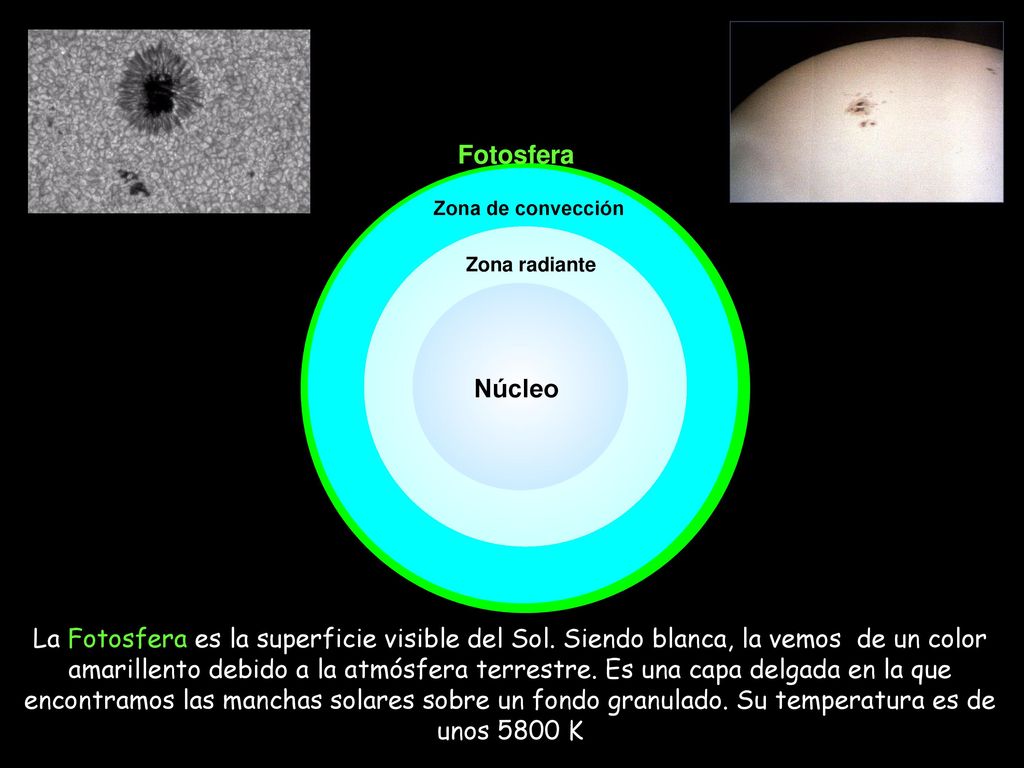 Fotosfera

Zona de convección

Zona radiante

Núcleo

La Fotosfera es la superficie visible del Sol. Siendo blanca, la vemos de un color amarillento debido a la atmósfera terrestre. Es una capa delgada en la que encontramos las manchas solares sobre un fondo granulado. Su temperatura es de unos 5800 K